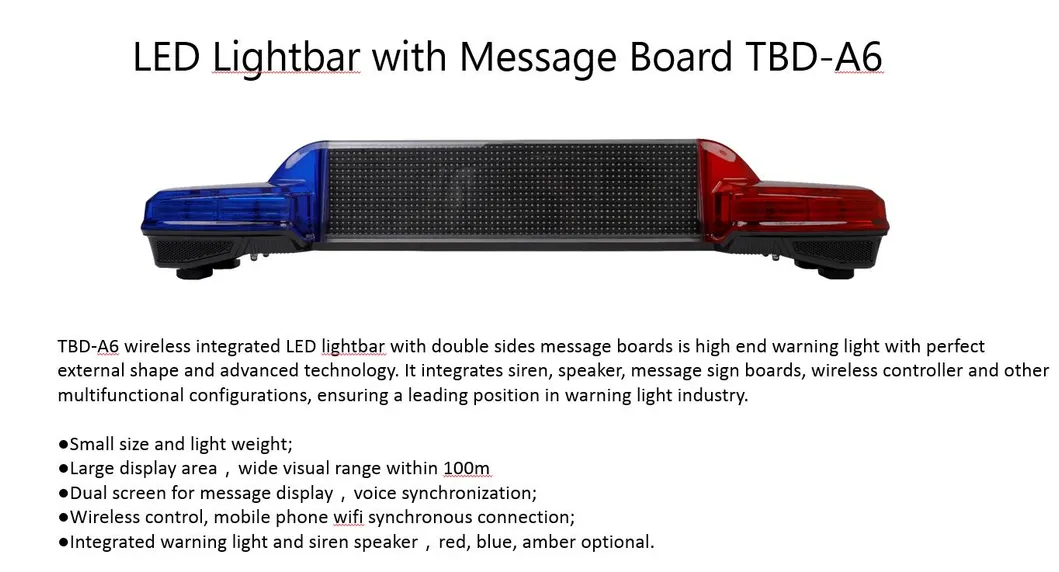 LED Lightbar with Message Board TBD-A6

TBD-A6 wireless integrated LED lightbar with double sides message boards is high end warning light with perfect external shape and advanced technology. It integrates siren, speaker, message sign boards, wireless controller and other multifunctional configurations, ensuring a leading position in warning light industry.

●Small size and light weight;
●Large display area， wide visual range within 100m
●Dual screen for message display， voice synchronization;
●Wireless control, mobile phone wifi synchronous connection;
●Integrated warning light and siren speaker， red, blue, amber optional.